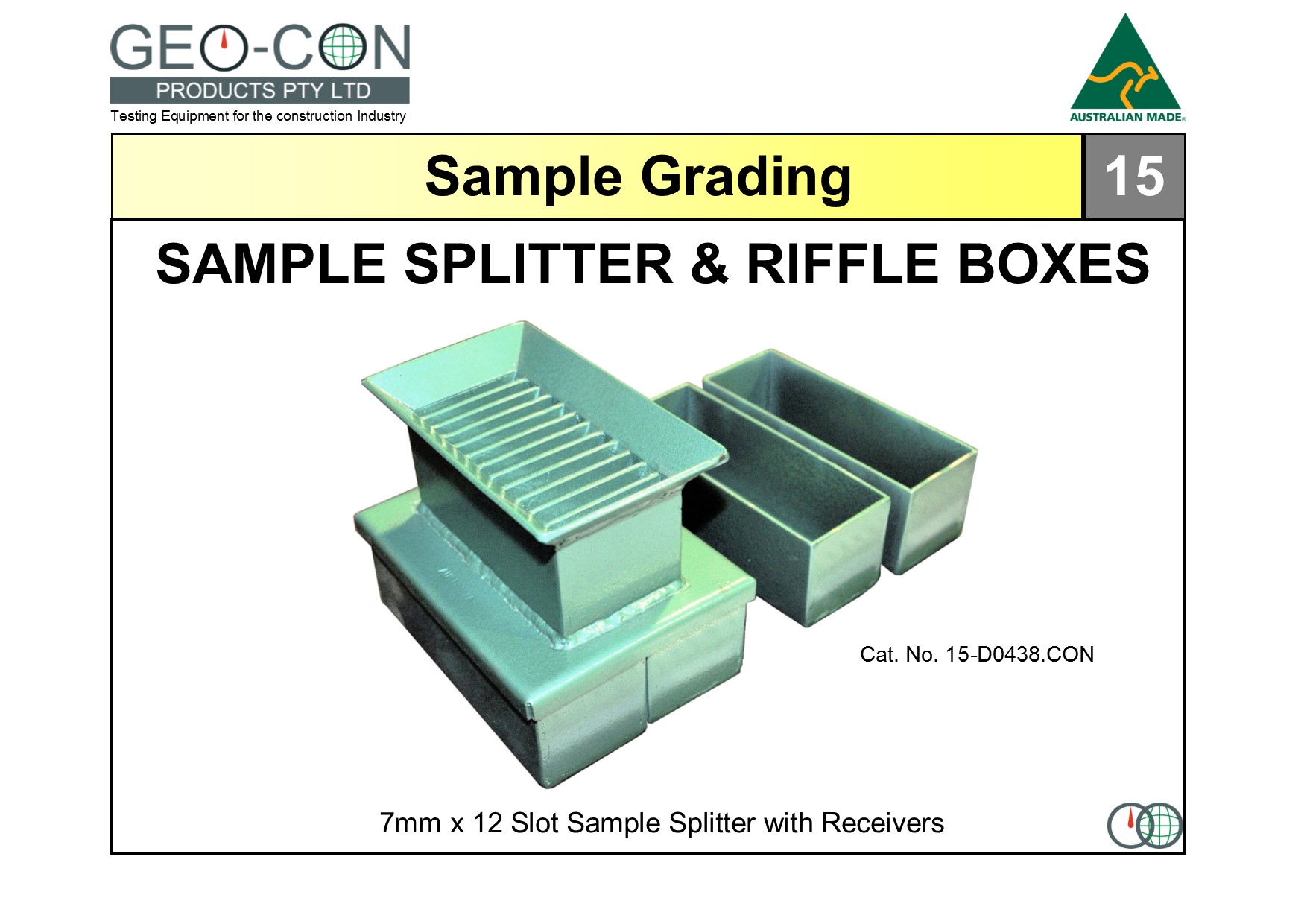 GEO-CON
PRODUCTS PTY LTD
Testing Equipment for the construction Industry

AUSTRALIAN MADE

Sample Grading

15

SAMPLE SPLITTER & RIFFLE BOXES

Cat. No. 15-D0438.CON

7mm x 12 Slot Sample Splitter with Receivers